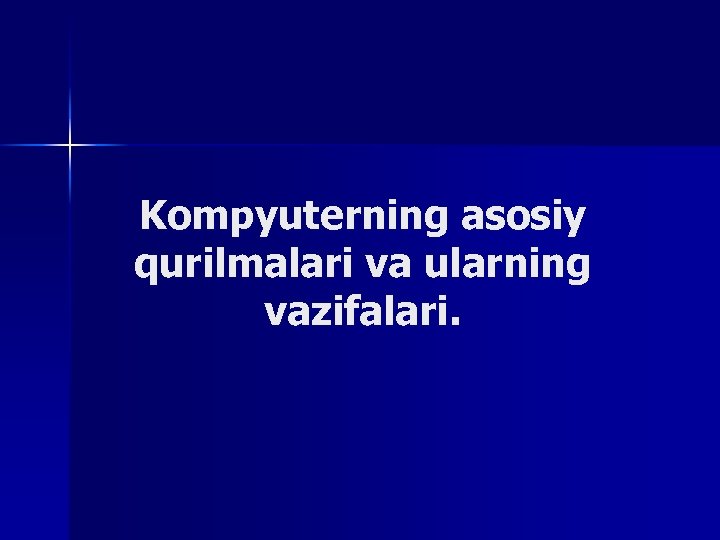 Kompyuterning asosiy qurilmalari va ularning vazifalari.